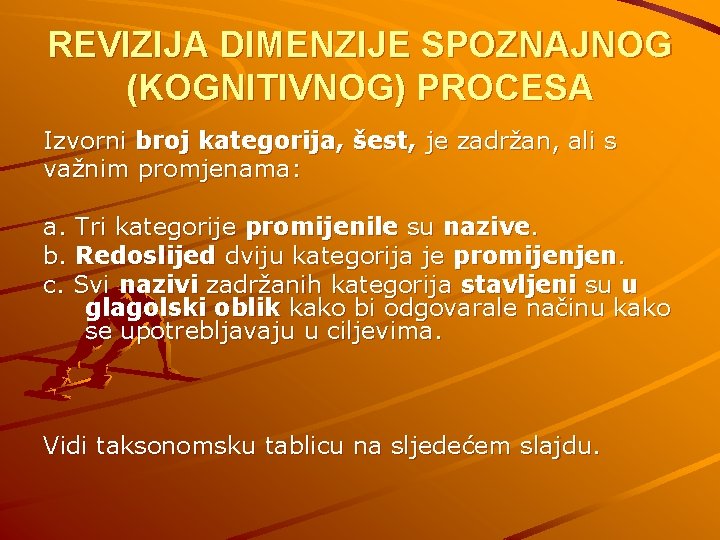 REVIZIJA DIMENZIJE SPOZNAJNOG (KOGNITIVNOG) PROCESA

Izvorni broj kategorija, šest, je zadržan, ali s važnim promjenama:

a. Tri kategorije promijenile su nazive.
b. Redoslijed dviju kategorija je promijenjen.
c. Svi nazivi zadržanih kategorija stavljeni su u glagolski oblik kako bi odgovarale načinu kako se upotrebljavaju u ciljevima.

Vidi taksonomsku tablicu na sljedećem slajdu.